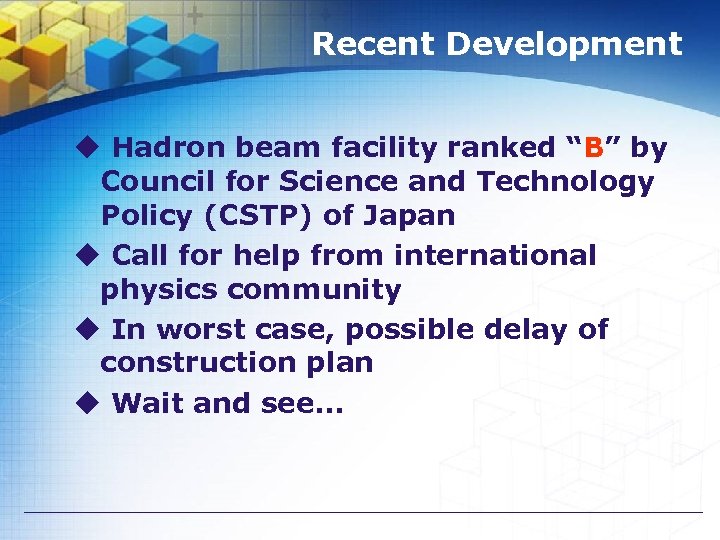 Recent Development

◆ Hadron beam facility ranked “B” by Council for Science and Technology Policy (CSTP) of Japan

◆ Call for help from international physics community

◆ In worst case, possible delay of construction plan

◆ Wait and see…